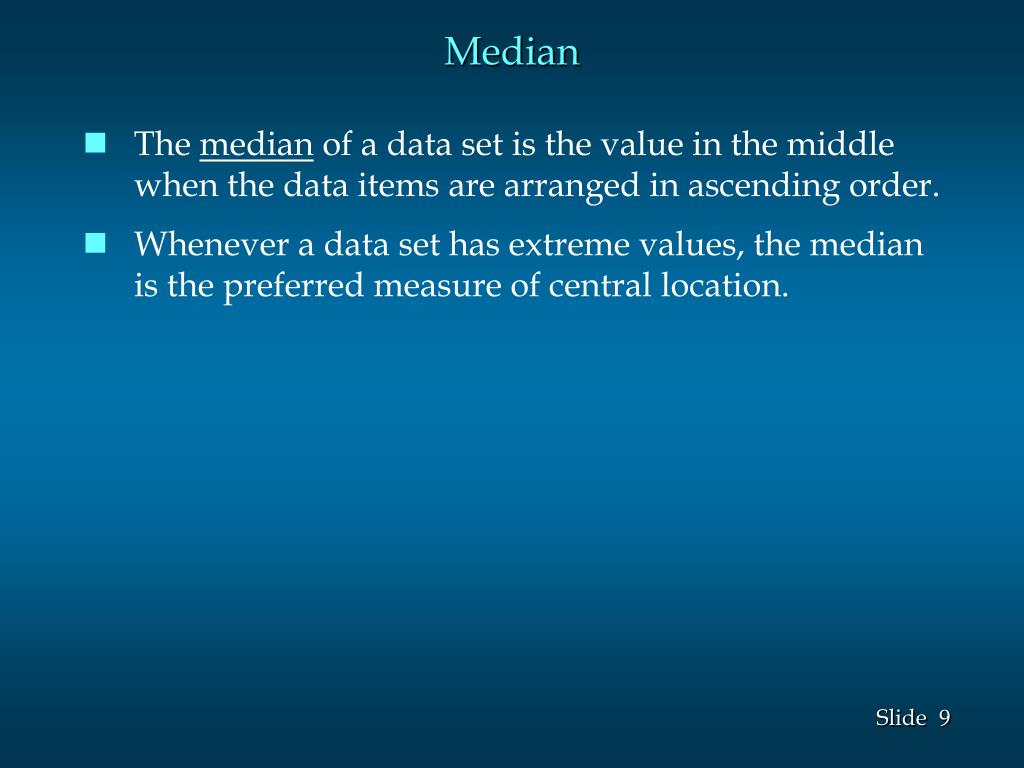 Median

The median of a data set is the value in the middle when the data items are arranged in ascending order.

Whenever a data set has extreme values, the median is the preferred measure of central location.

Slide 9